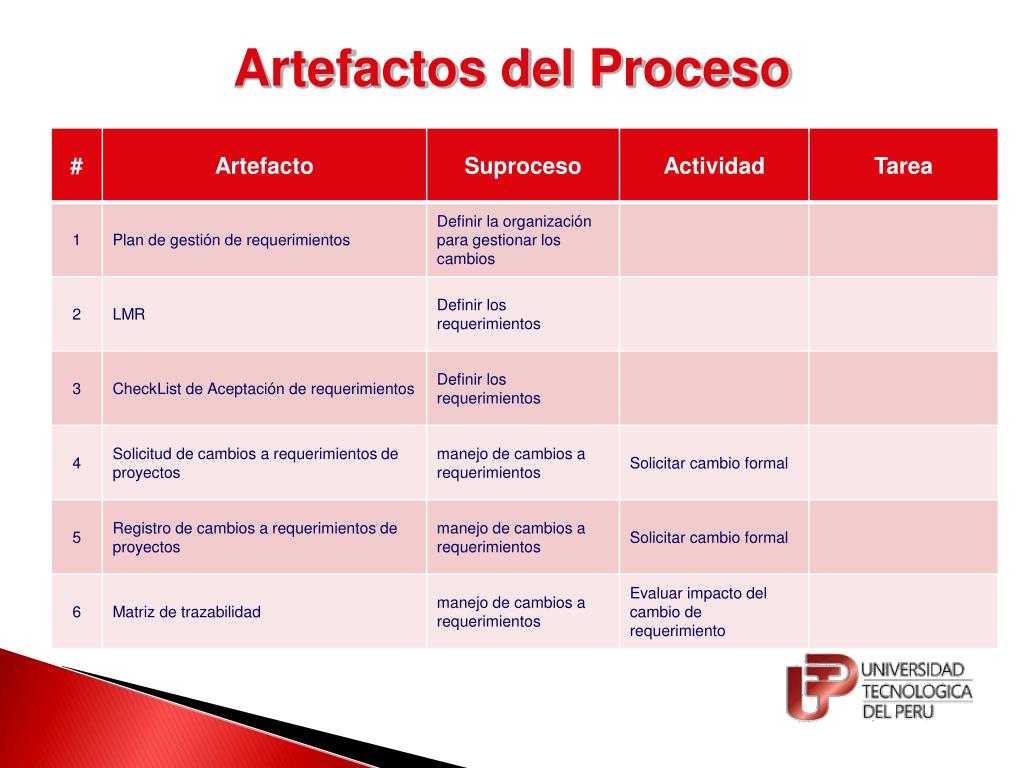 Artefactos del Proceso

| # | Artefacto | Suproceso | Actividad | Tarea |
|---|---|---|---|---|
| 1 | Plan de gestión de requerimientos | Definir la organización para gestionar los cambios | | |
| 2 | LMR | Definir los requerimientos | | |
| 3 | CheckList de Aceptación de requerimientos | Definir los requerimientos | | |
| 4 | Solicitud de cambios a requerimientos de proyectos | manejo de cambios a requerimientos | Solicitar cambio formal | |
| 5 | Registro de cambios a requerimientos de proyectos | manejo de cambios a requerimientos | Solicitar cambio formal | |
| 6 | Matriz de trazabilidad | manejo de cambios a requerimientos | Evaluar impacto del cambio de requerimiento | |

UNIVERSIDAD TECNOLOGICA DEL PERU